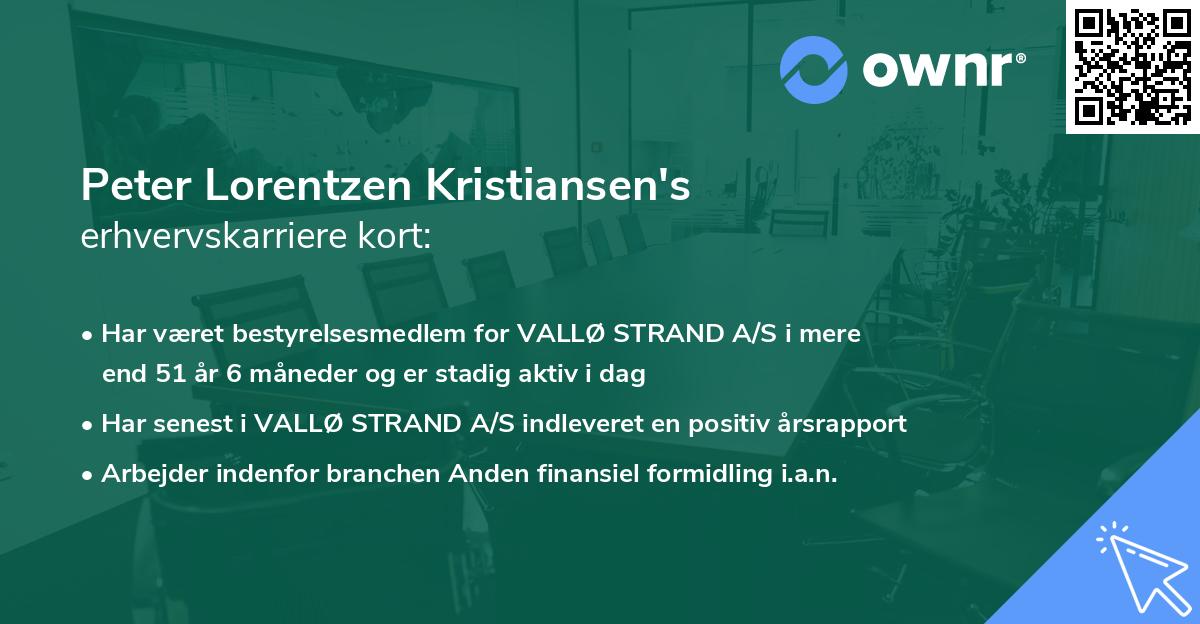 ownr®

Peter Lorentzen Kristiansen's
erhvervskarriere kort:

• Har været bestyrelsesmedlem for VALLØ STRAND A/S i mere end 51 år 6 måneder og er stadig aktiv i dag

• Har senest i VALLØ STRAND A/S indleveret en positiv årsrapport

• Arbejder indenfor branchen Anden finansiel formidling i.a.n.